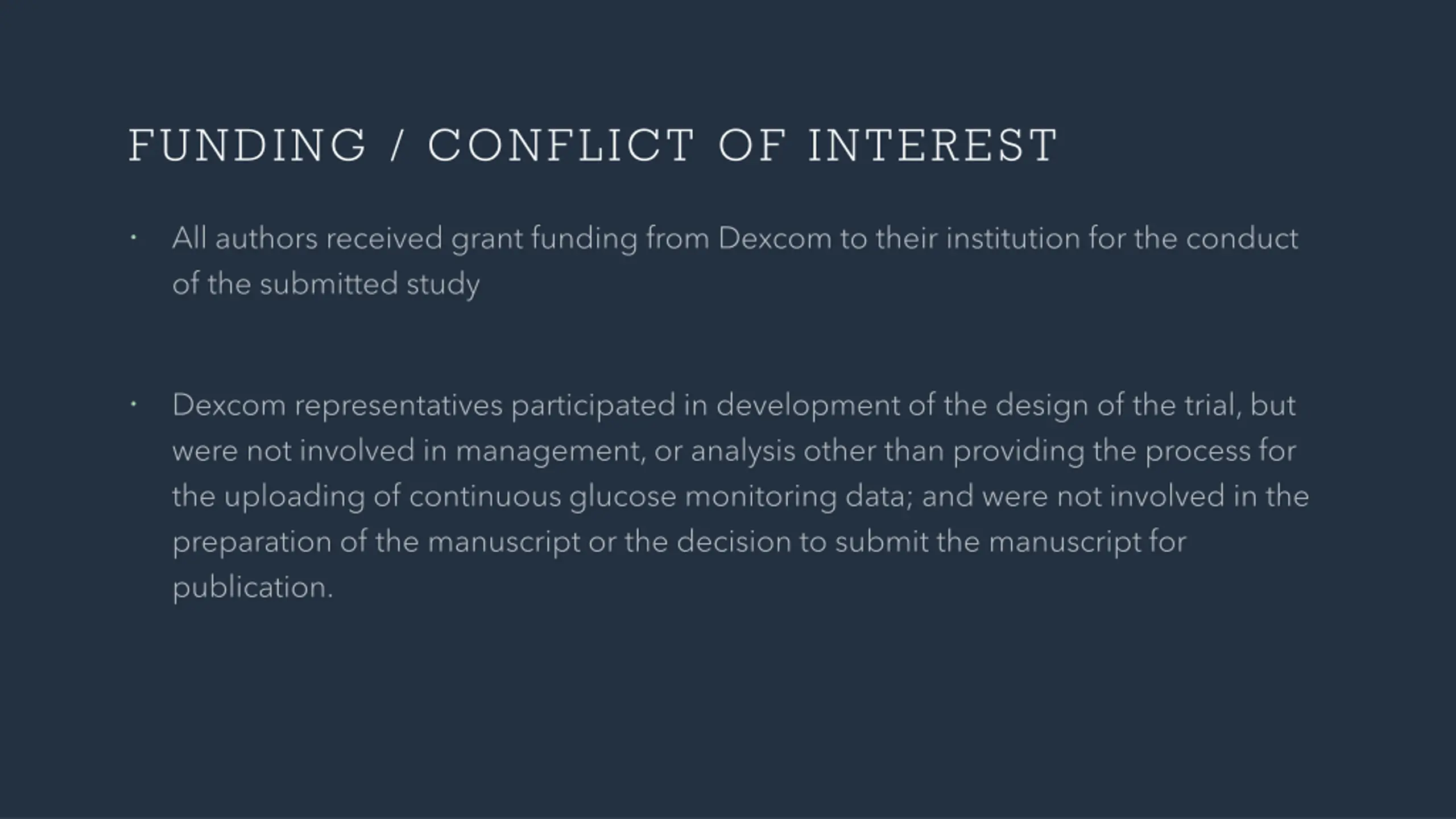 FUNDING / CONFLICT OF INTEREST

• All authors received grant funding from Dexcom to their institution for the conduct of the submitted study

• Dexcom representatives participated in development of the design of the trial, but were not involved in management, or analysis other than providing the process for the uploading of continuous glucose monitoring data; and were not involved in the preparation of the manuscript or the decision to submit the manuscript for publication.